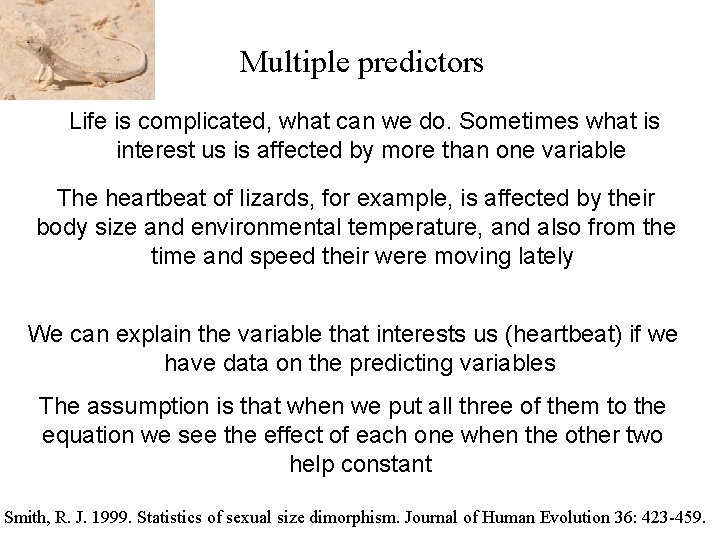 Multiple predictors

Life is complicated, what can we do. Sometimes what is interest us is affected by more than one variable

The heartbeat of lizards, for example, is affected by their body size and environmental temperature, and also from the time and speed their were moving lately

We can explain the variable that interests us (heartbeat) if we have data on the predicting variables

The assumption is that when we put all three of them to the equation we see the effect of each one when the other two help constant

Smith, R. J. 1999. Statistics of sexual size dimorphism. Journal of Human Evolution 36: 423-459.